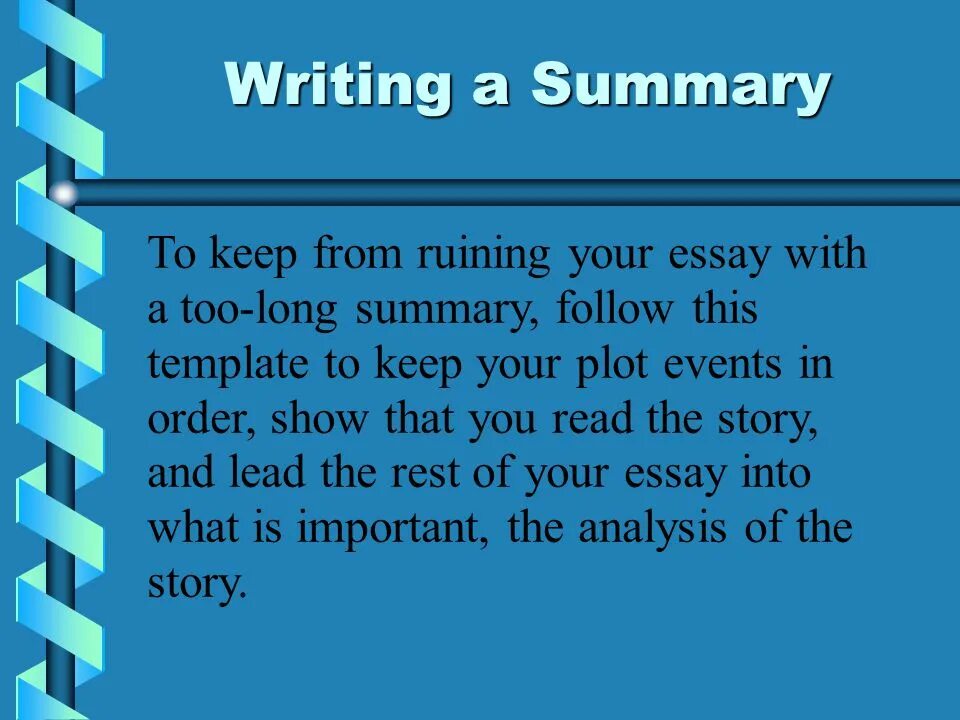 Writing a Summary

To keep from ruining your essay with a too-long summary, follow this template to keep your plot events in order, show that you read the story, and lead the rest of your essay into what is important, the analysis of the story.